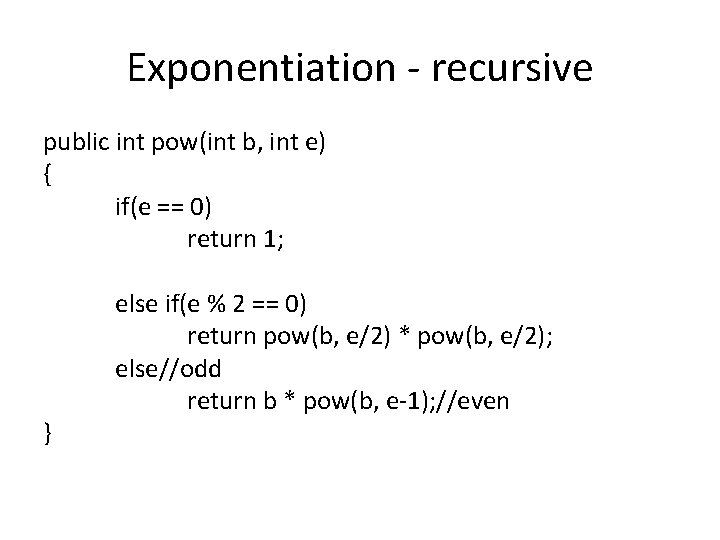 Exponentiation - recursive

public int pow(int b, int e)
{
	if(e == 0)
		return 1;

	else if(e % 2 == 0)
		return pow(b, e/2) * pow(b, e/2);
	else//odd
		return b * pow(b, e-1);//even
}